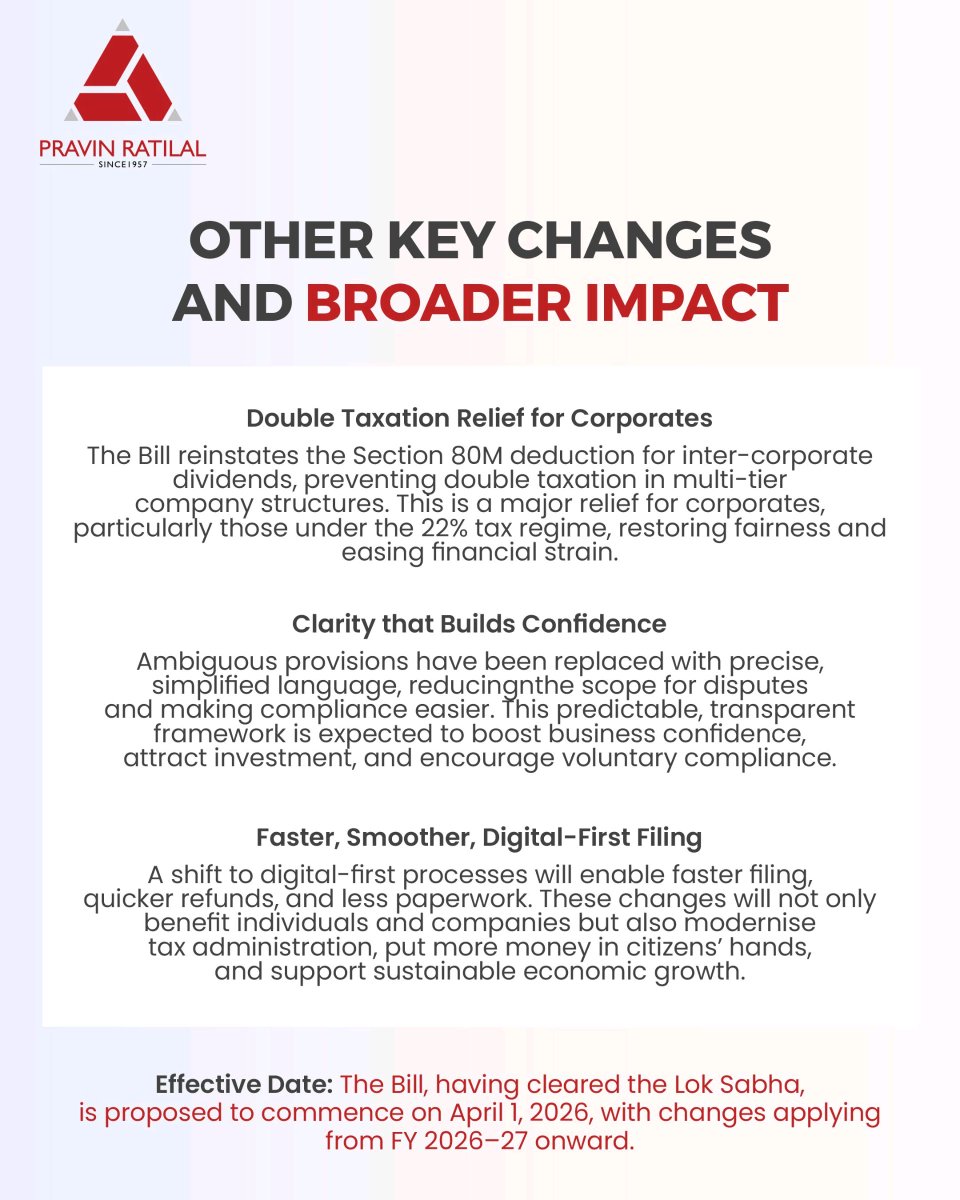 PRAVIN RATILAL
SINCE 1957

OTHER KEY CHANGES AND BROADER IMPACT

Double Taxation Relief for Corporates
The Bill reinstates the Section 80M deduction for inter-corporate dividends, preventing double taxation in multi-tier company structures. This is a major relief for corporates, particularly those under the 22% tax regime, restoring fairness and easing financial strain.

Clarity that Builds Confidence
Ambiguous provisions have been replaced with precise, simplified language, reducingnthe scope for disputes and making compliance easier. This predictable, transparent framework is expected to boost business confidence, attract investment, and encourage voluntary compliance.

Faster, Smoother, Digital-First Filing
A shift to digital-first processes will enable faster filing, quicker refunds, and less paperwork. These changes will not only benefit individuals and companies but also modernise tax administration, put more money in citizens' hands, and support sustainable economic growth.

Effective Date: The Bill, having cleared the Lok Sabha, is proposed to commence on April 1, 2026, with changes applying from FY 2026–27 onward.